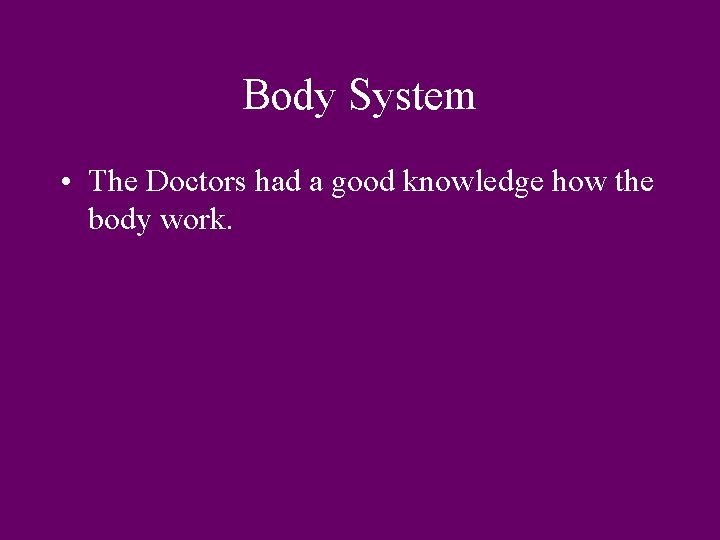 Body System

• The Doctors had a good knowledge how the body work.